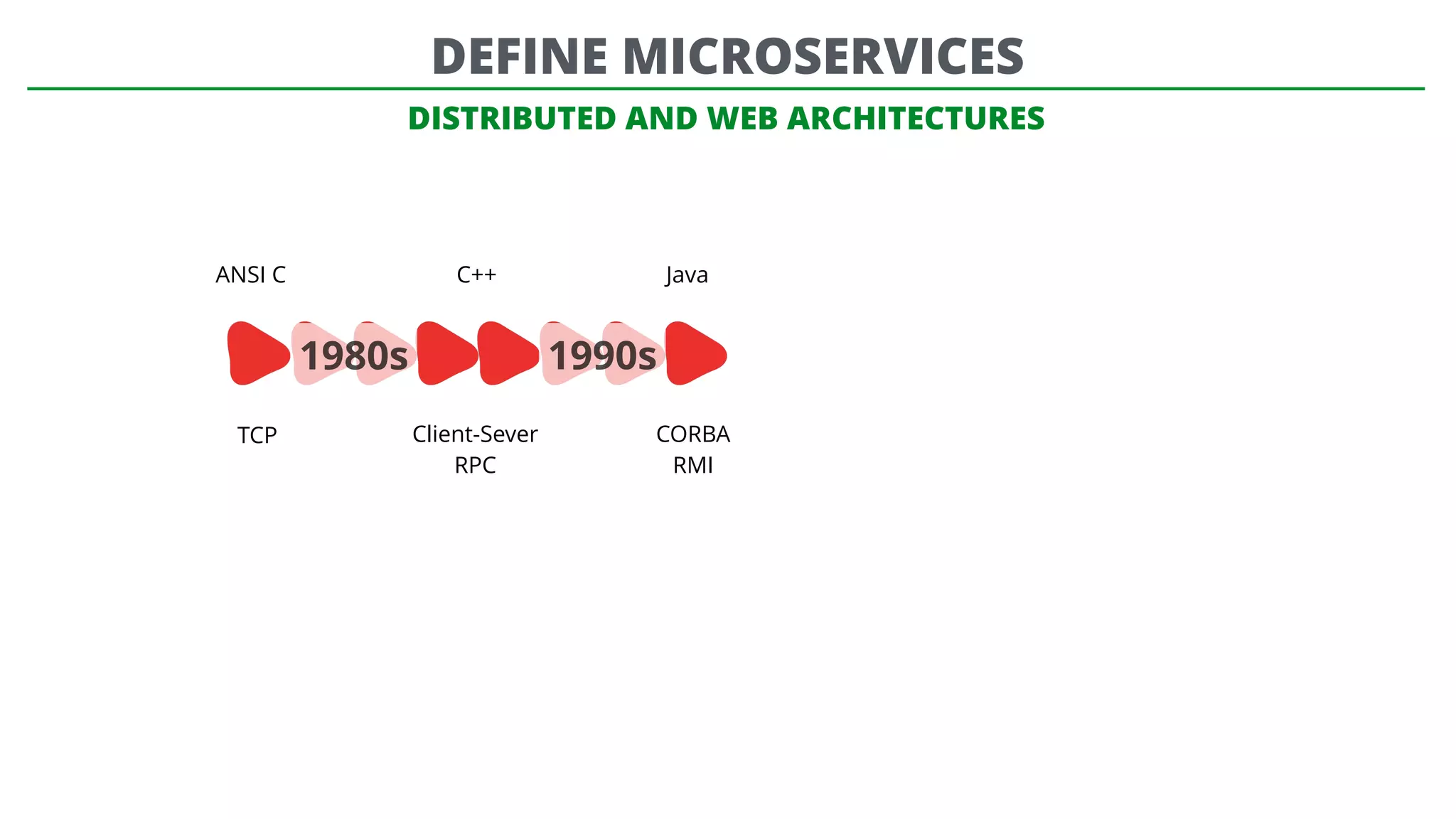 DEFINE MICROSERVICES

DISTRIBUTED AND WEB ARCHITECTURES

ANSI C

C++

Java

1980s

1990s

TCP

Client-Sever
RPC

CORBA
RMI